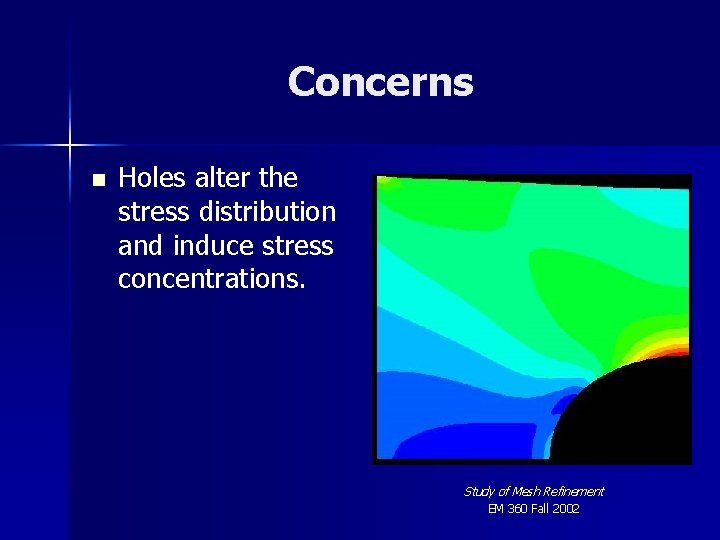 Concerns

Holes alter the stress distribution and induce stress concentrations.

Study of Mesh Refinement
EM 360 Fall 2002